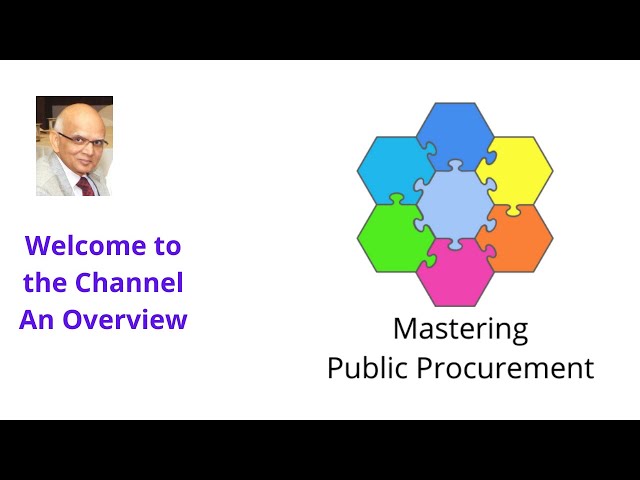 Welcome to the Channel An Overview

Mastering Public Procurement